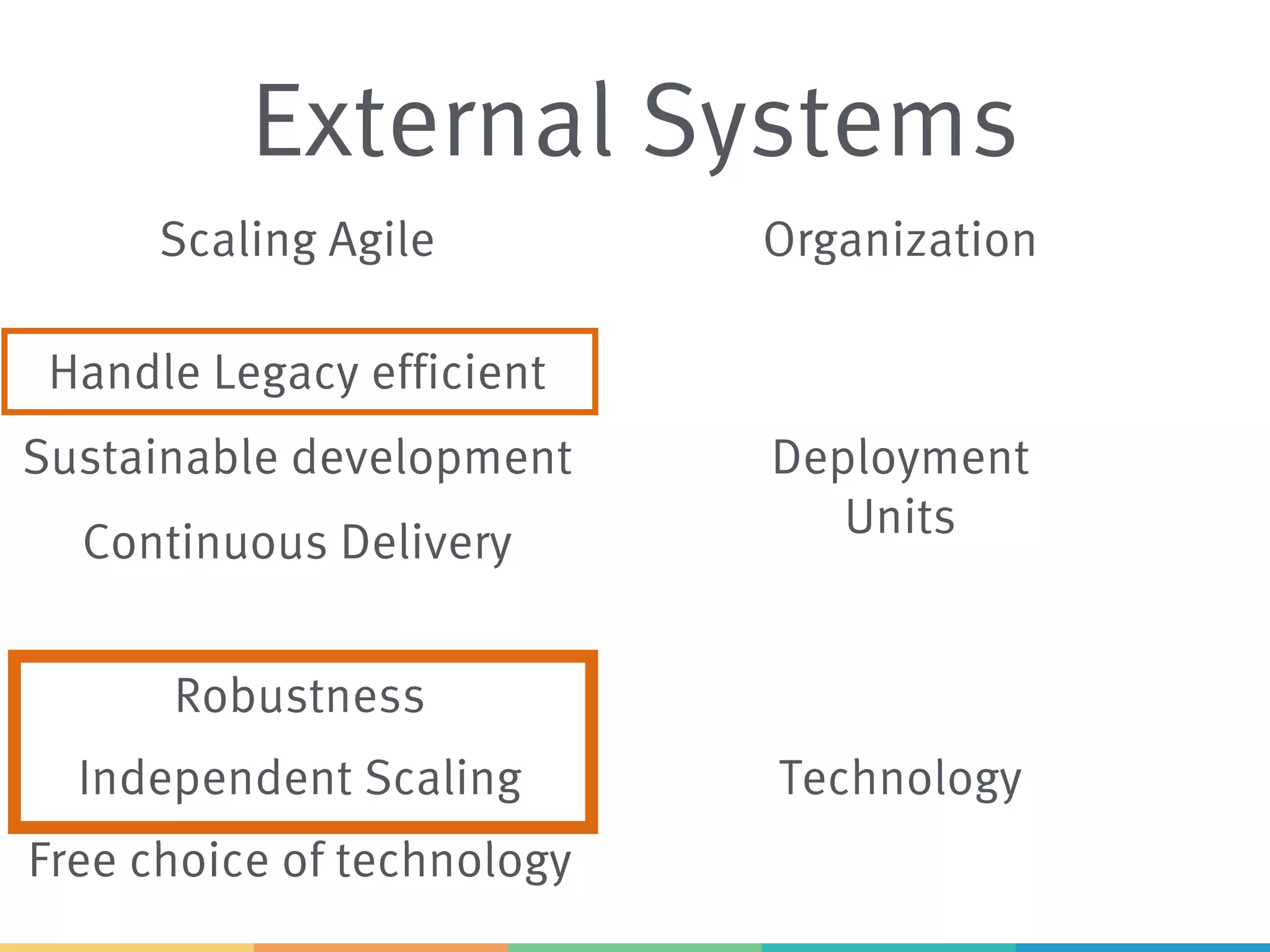 External Systems

Scaling Agile

Handle Legacy efficient

Sustainable development

Continuous Delivery

Robustness

Independent Scaling

Free choice of technology

Organization

Deployment Units

Technology